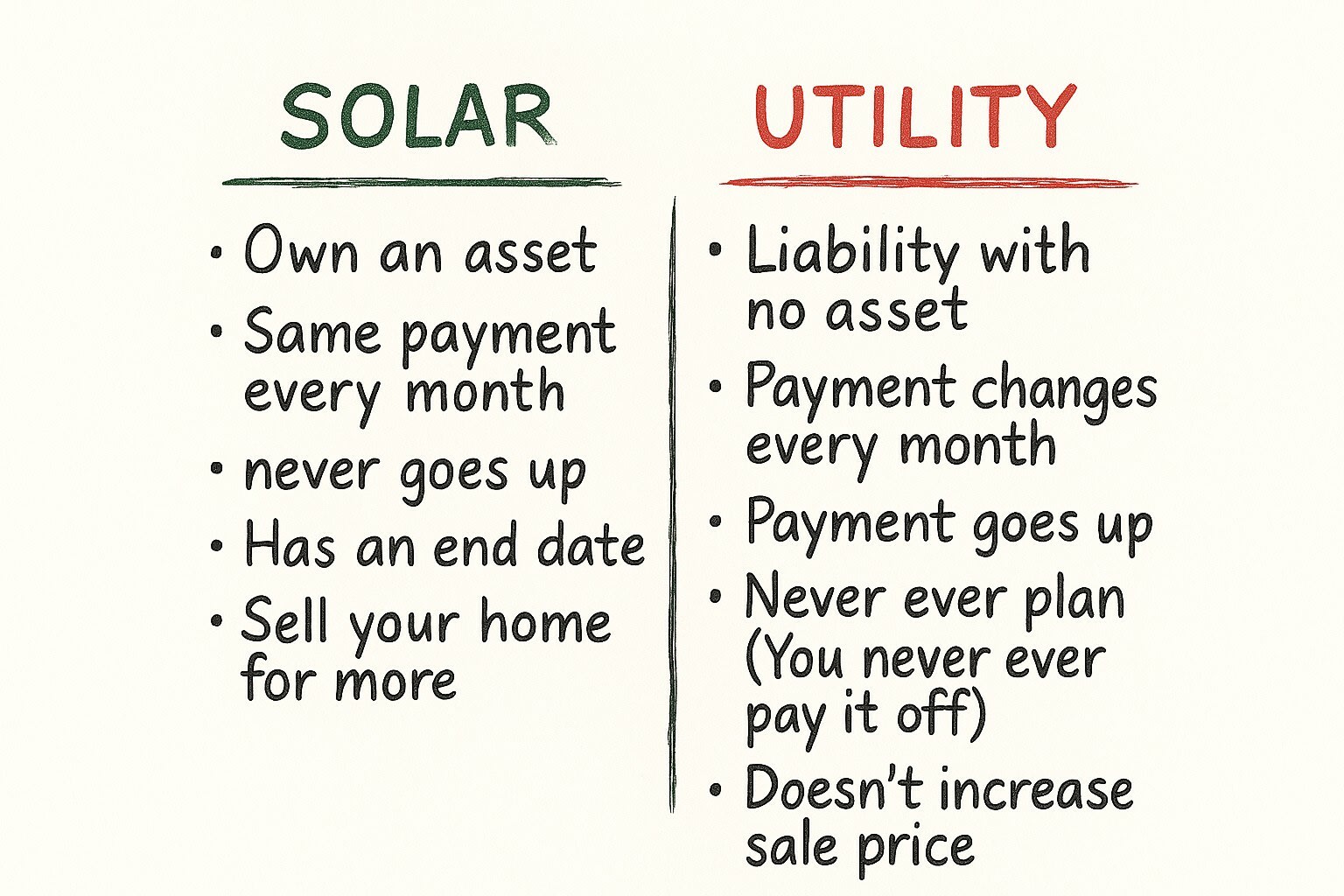 SOLAR

• Own an asset
• Same payment every month
• never goes up
• Has an end date
• Sell your home for more

UTILITY

• Liability with no asset
• Payment changes every month
• Payment goes up
• Never ever plan (You never ever pay it off)
• Doesn't increase sale price